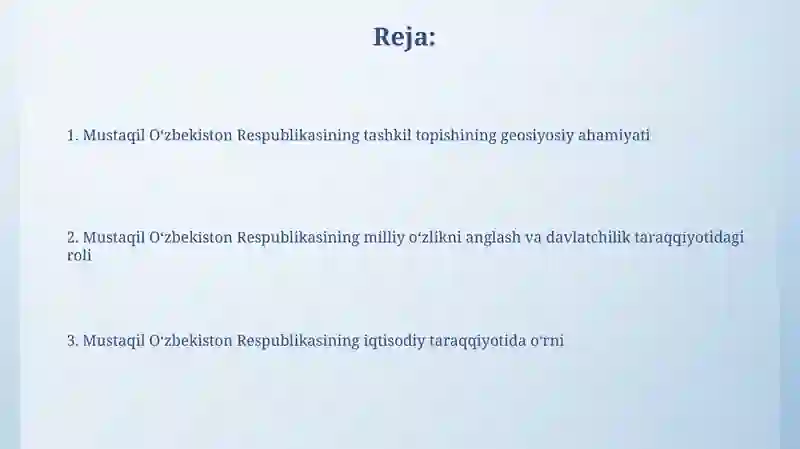 Reja:

1. Mustaqil O‘zbekiston Respublikasining tashkil topishining geosiyosiy ahamiyati

2. Mustaqil O‘zbekiston Respublikasining milliy o‘zlikni anglash va davlatchilik taraqqiyotidagi roli

3. Mustaqil O‘zbekiston Respublikasining iqtisodiy taraqqiyotida o‘rni